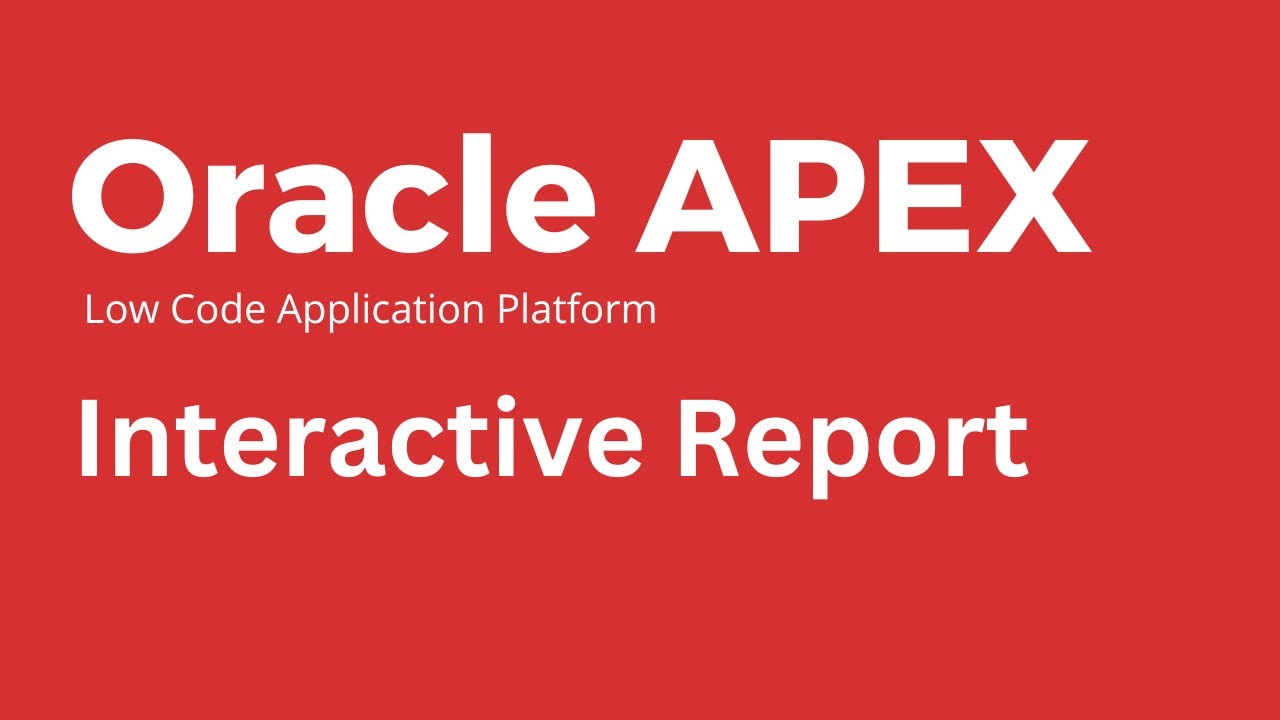 Oracle APEX

Low Code Application Platform

Interactive Report